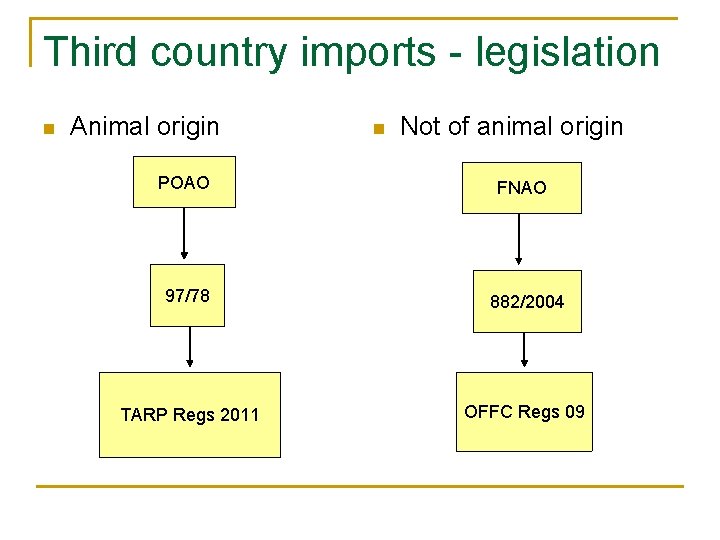 Third country imports - legislation

Animal origin

POAO

97/78

TARP Regs 2011

Not of animal origin

FNAO

882/2004

OFFC Regs 09